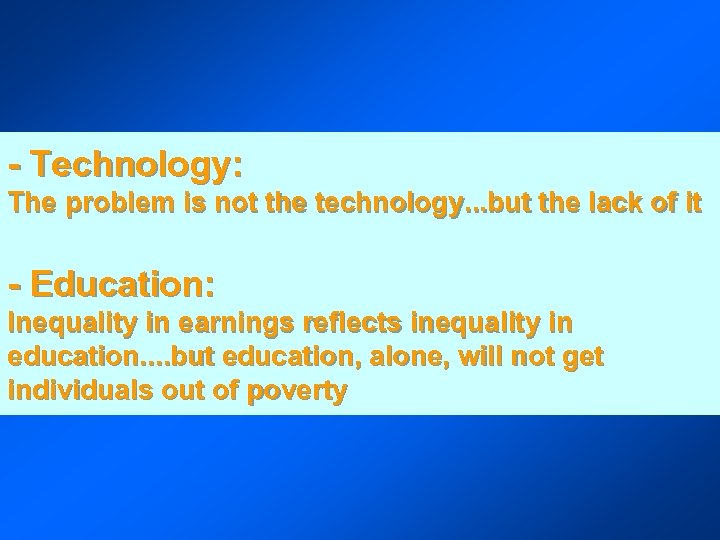 - Technology:
The problem is not the technology...but the lack of it

- Education:
Inequality in earnings reflects inequality in education....but education, alone, will not get individuals out of poverty